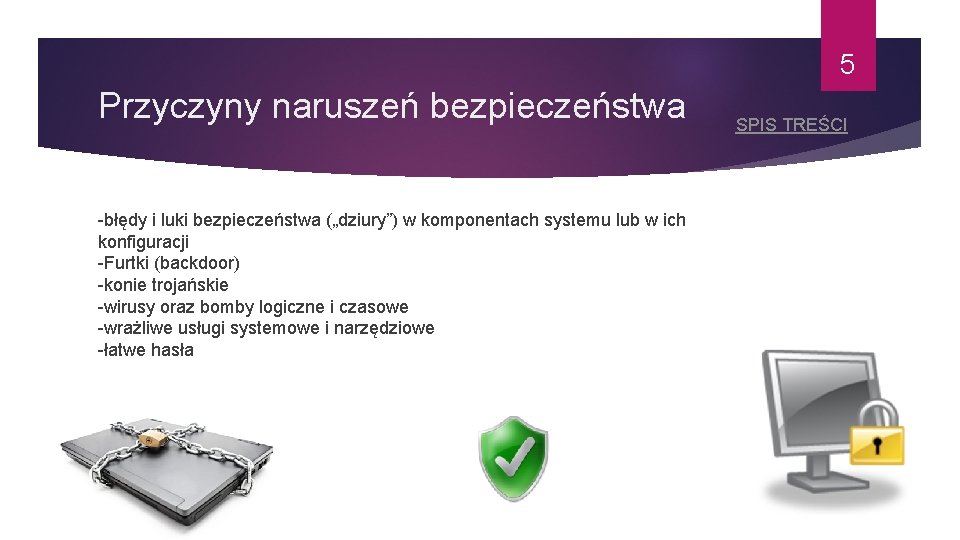 5

Przyczyny naruszeń bezpieczeństwa

SPIS TREŚCI

-błędy i luki bezpieczeństwa („dziury”) w komponentach systemu lub w ich konfiguracji
-Furtki (backdoor)
-konie trojańskie
-wirusy oraz bomby logiczne i czasowe
-wrażliwe usługi systemowe i narzędziowe
-łatwe hasła